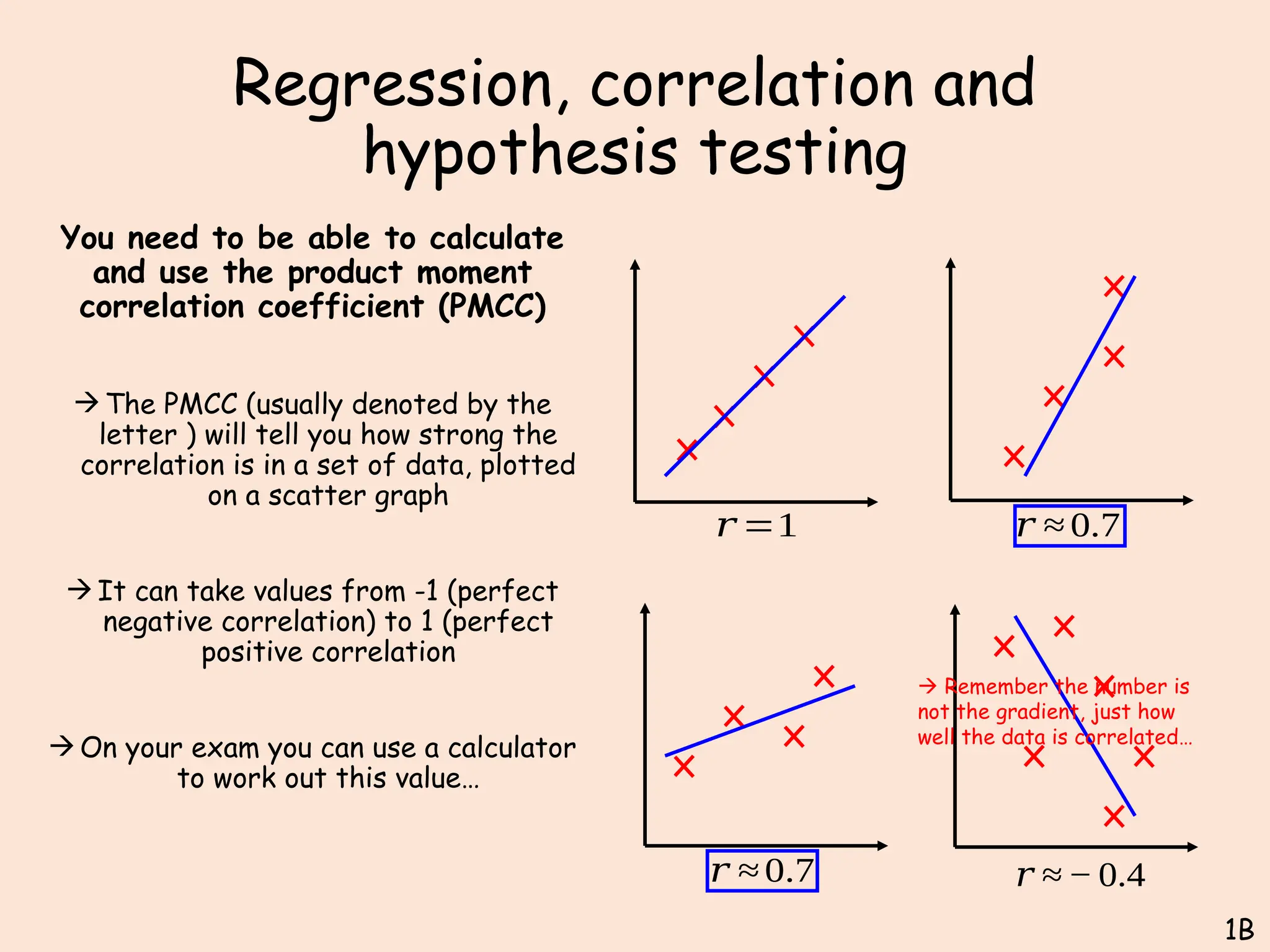 Regression, correlation and hypothesis testing

You need to be able to calculate and use the product moment correlation coefficient (PMCC)

→ The PMCC (usually denoted by the letter ) will tell you how strong the correlation is in a set of data, plotted on a scatter graph

→ It can take values from -1 (perfect negative correlation) to 1 (perfect positive correlation

→ On your exam you can use a calculator to work out this value…

$r = 1$

$r \approx 0.7$

$r \approx 0.7$

→ Remember the number is not the gradient, just how well the data is correlated…

$r \approx -0.4$

1B